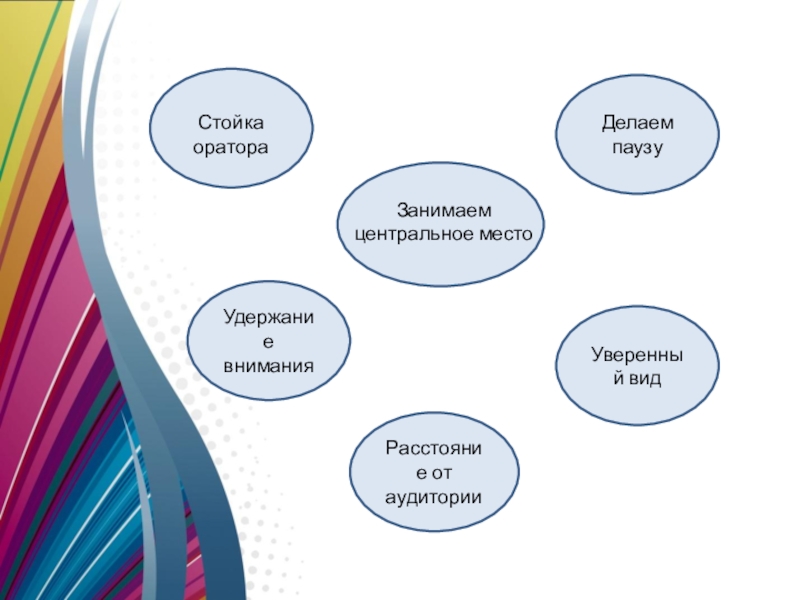 Стойка оратора

Делаем паузу

Занимаем центральное место

Удержание внимания

Уверенный вид

Расстояние от аудитории